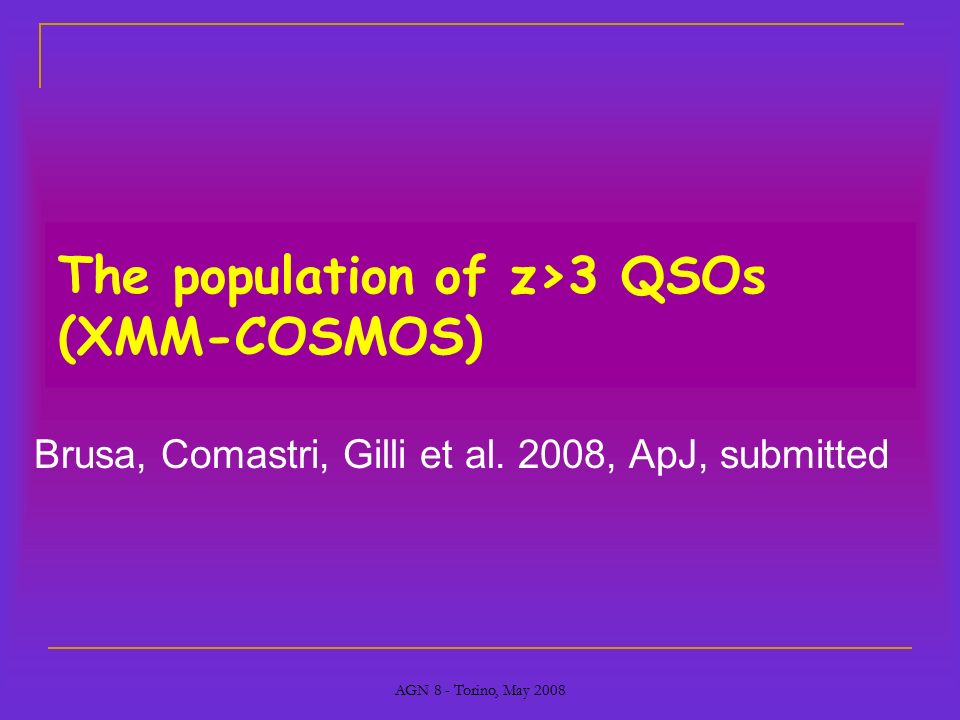 The population of z>3 QSOs (XMM-COSMOS)

Brusa, Comastri, Gilli et al. 2008, ApJ, submitted

AGN 8 - Torino, May 2008